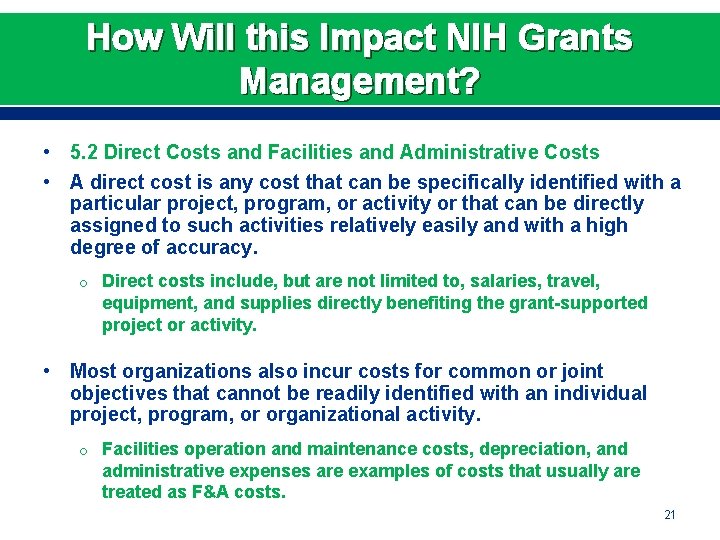 How Will this Impact NIH Grants Management?

• 5.2 Direct Costs and Facilities and Administrative Costs

• A direct cost is any cost that can be specifically identified with a particular project, program, or activity or that can be directly assigned to such activities relatively easily and with a high degree of accuracy.

o Direct costs include, but are not limited to, salaries, travel, equipment, and supplies directly benefiting the grant-supported project or activity.

• Most organizations also incur costs for common or joint objectives that cannot be readily identified with an individual project, program, or organizational activity.

o Facilities operation and maintenance costs, depreciation, and administrative expenses are examples of costs that usually are treated as F&A costs.

21